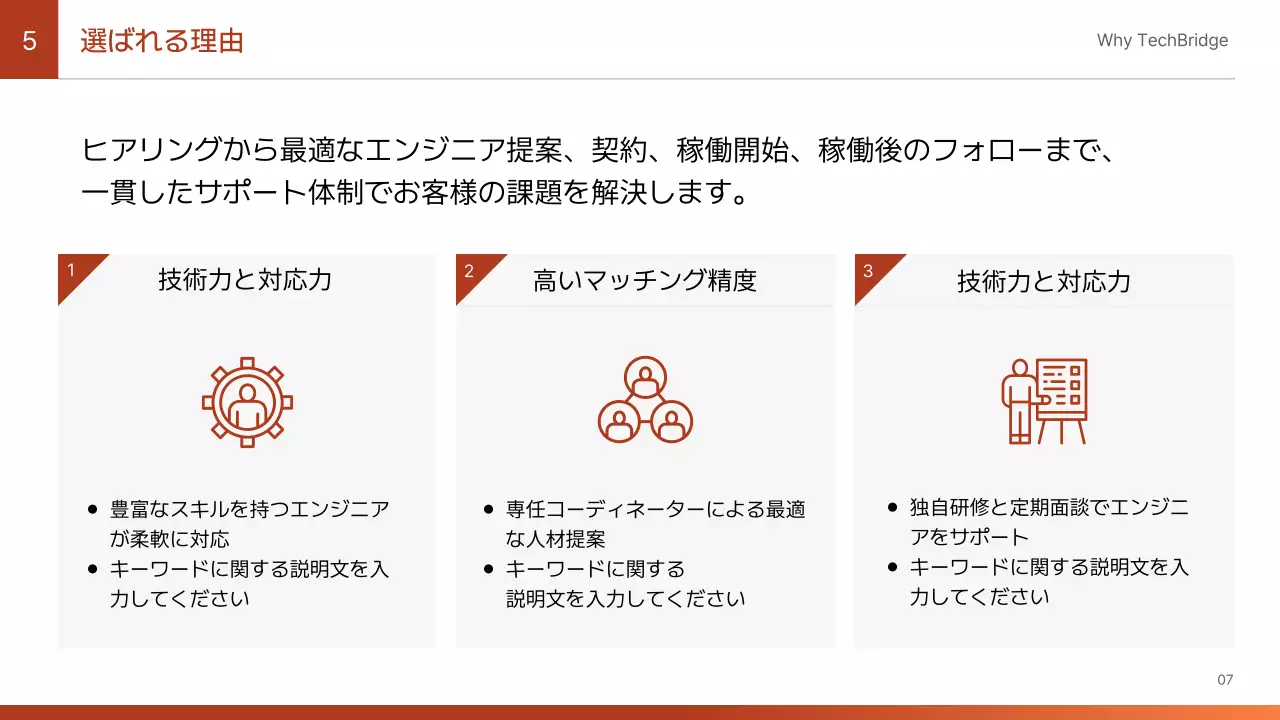 5 選ばれる理由

Why TechBridge

ヒアリングから最適なエンジニア提案、契約、稼働開始、稼働後のフォローまで、一貫したサポート体制でお客様の課題を解決します。

1 技術力と対応力

- 豊富なスキルを持つエンジニアが柔軟に対応
- キーワードに関する説明文を入力してください

2 高いマッチング精度

- 専任コーディネーターによる最適な人材提案
- キーワードに関する説明文を入力してください

3 技術力と対応力

- 独自研修と定期面談でエンジニアをサポート
- キーワードに関する説明文を入力してください

07